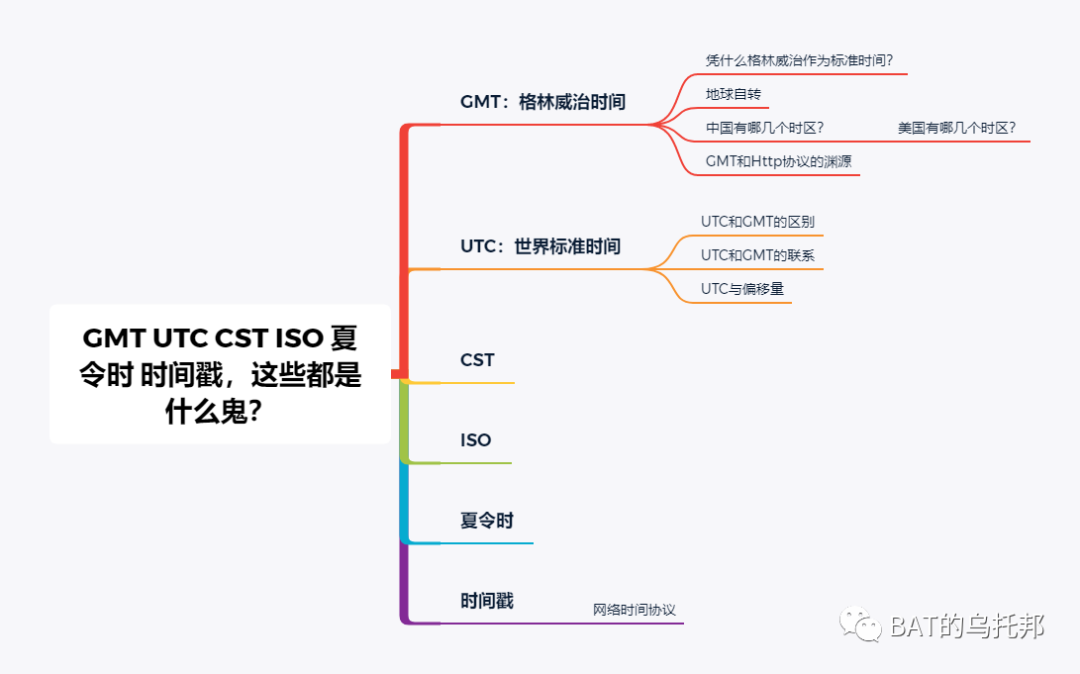 GMT UTC CST ISO 夏令时 时间戳，这些都是什么鬼？

GMT：格林威治时间

凭什么格林威治作为标准时间？

地球自转

中国有哪几个时区？

美国有哪几个时区？

GMT和Http协议的渊源

UTC：世界标准时间

UTC和GMT的区别

UTC和GMT的联系

UTC与偏移量

CST

ISO

夏令时

时间戳

网络时间协议

BAT的乌托邦